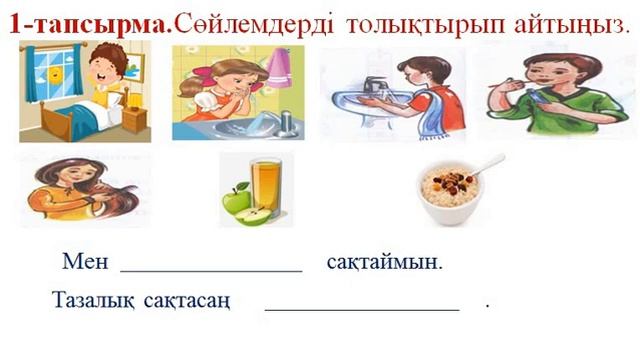 1-тапсырма.Сөйлемдерді толықтырып айтыңыз.

Мен ________________ сақтаймын.

Тазалық сақтасаң ________________ .